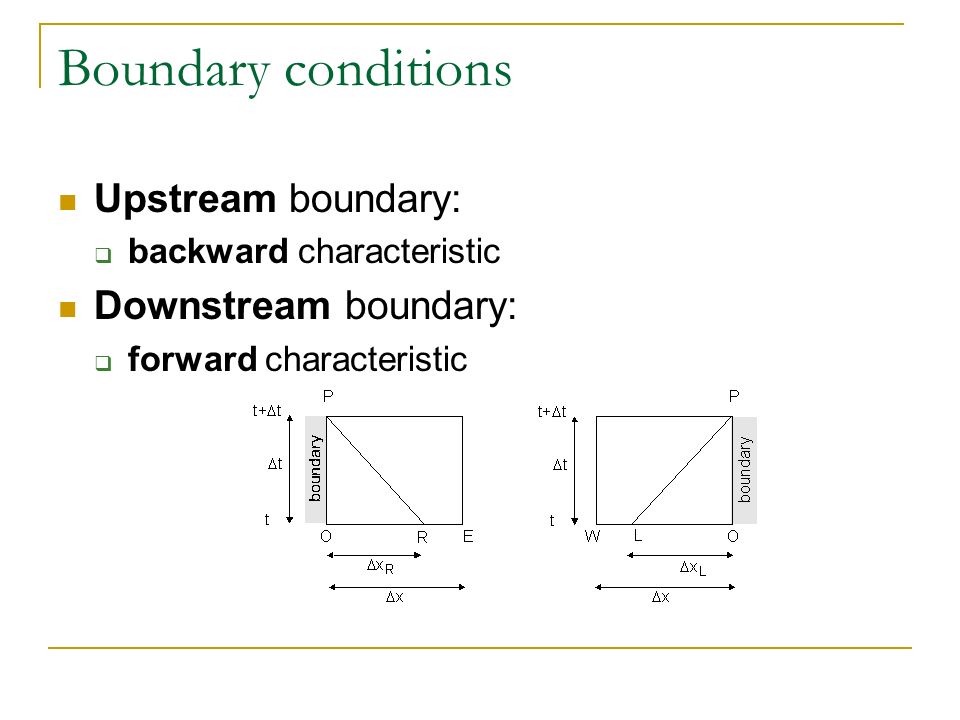 Boundary conditions

Upstream boundary:

backward characteristic

Downstream boundary:

forward characteristic

P
$t+\Delta t$
$\Delta t$
boundary
t
O
R
E
$\Delta x_R$
$\Delta x$

P
$t+\Delta t$
$\Delta t$
boundary
t
W
L
O
$\Delta x_L$
$\Delta x$